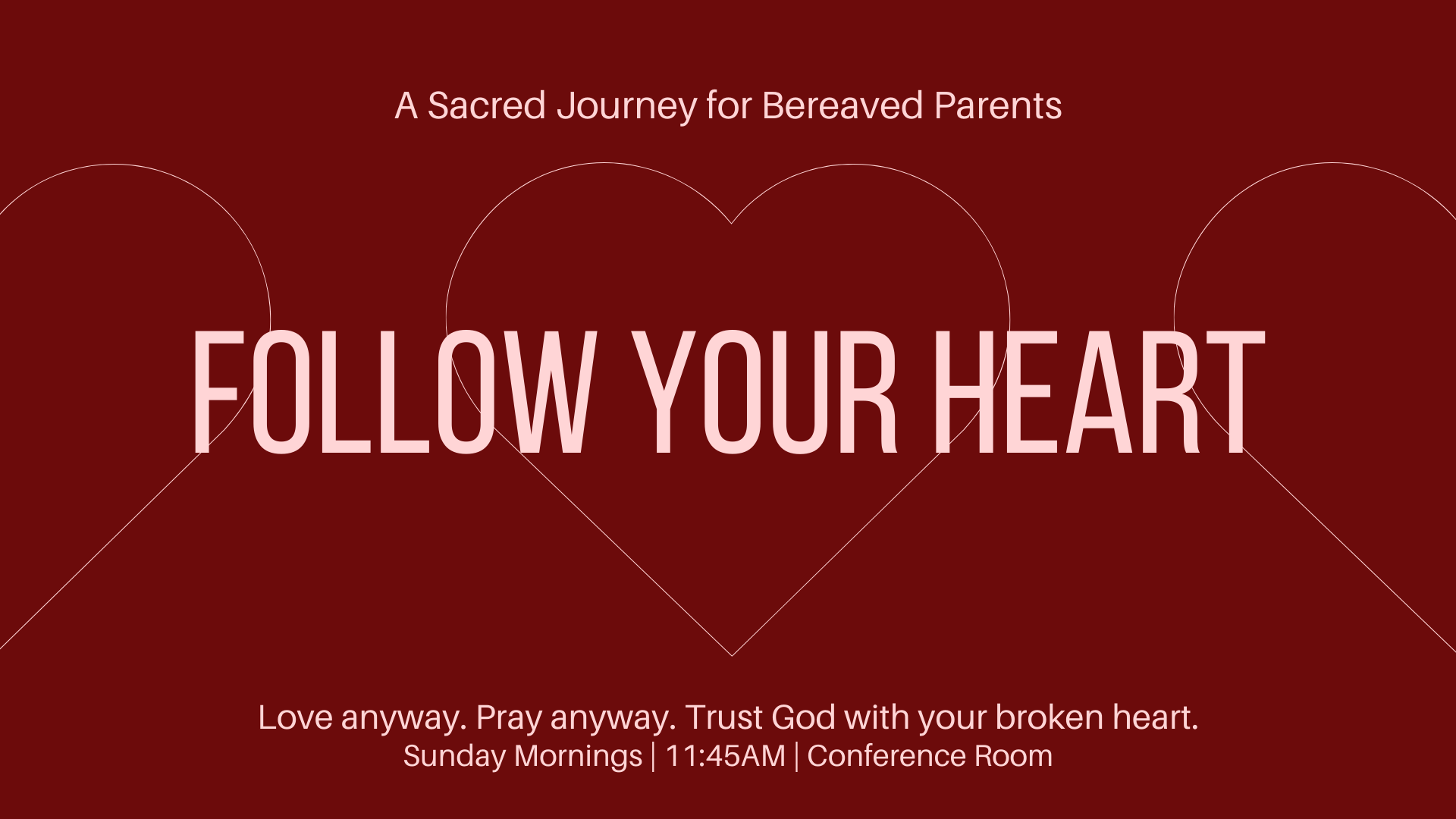 A Sacred Journey for Bereaved Parents

FOLLOW YOUR HEART

Love anyway. Pray anyway. Trust God with your broken heart.
Sunday Mornings | 11:45AM | Conference Room